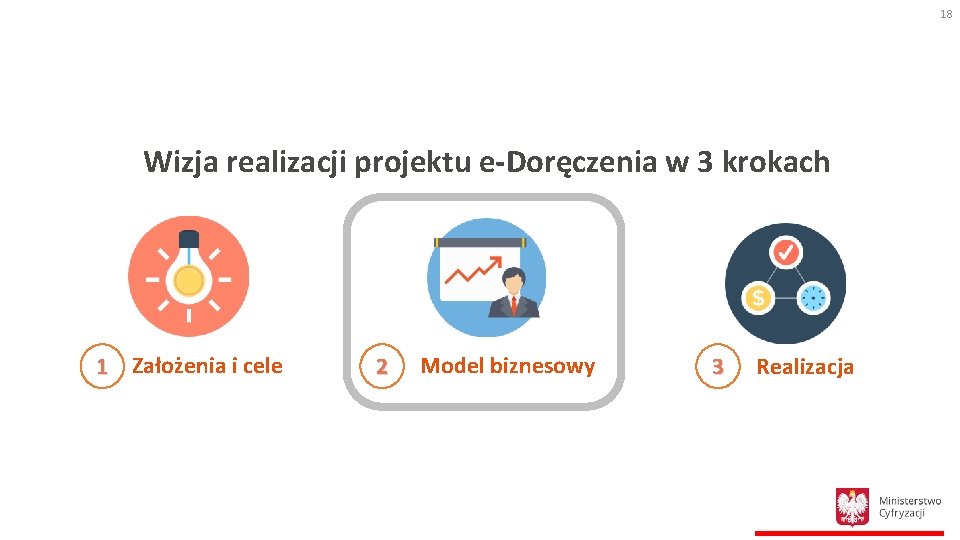 18

Wizja realizacji projektu e-Doręczenia w 3 krokach

1 Założenia i cele

2 Model biznesowy

3 Realizacja

Ministerstwo Cyfryzacji